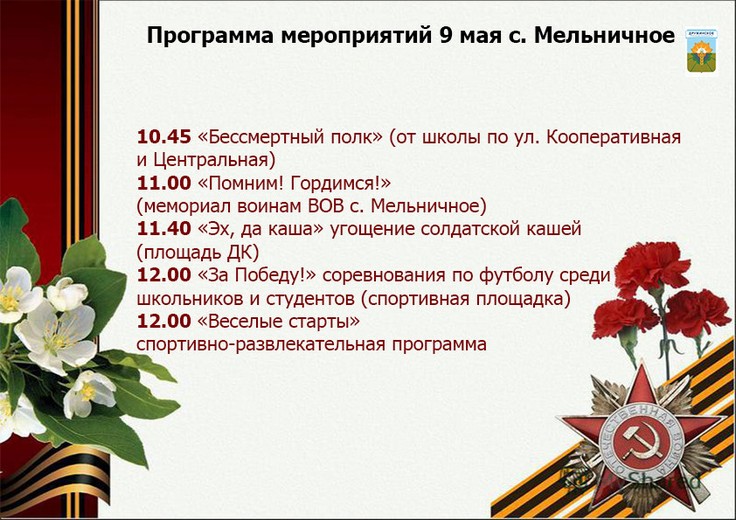 Программа мероприятий 9 мая с. Мельничное

ДРУЖИНСКОЕ

10.45 «Бессмертный полк» (от школы по ул. Кооперативная и Центральная)
11.00 «Помним! Гордимся!» (мемориал воинам ВОВ с. Мельничное)
11.40 «Эх, да каша» угощение солдатской кашей (площадь ДК)
12.00 «За Победу!» соревнования по футболу среди школьников и студентов (спортивная площадка)
12.00 «Веселые старты» спортивно-развлекательная программа

ОТЕЧЕСТВЕННАЯ ВОЙНА

MyShared